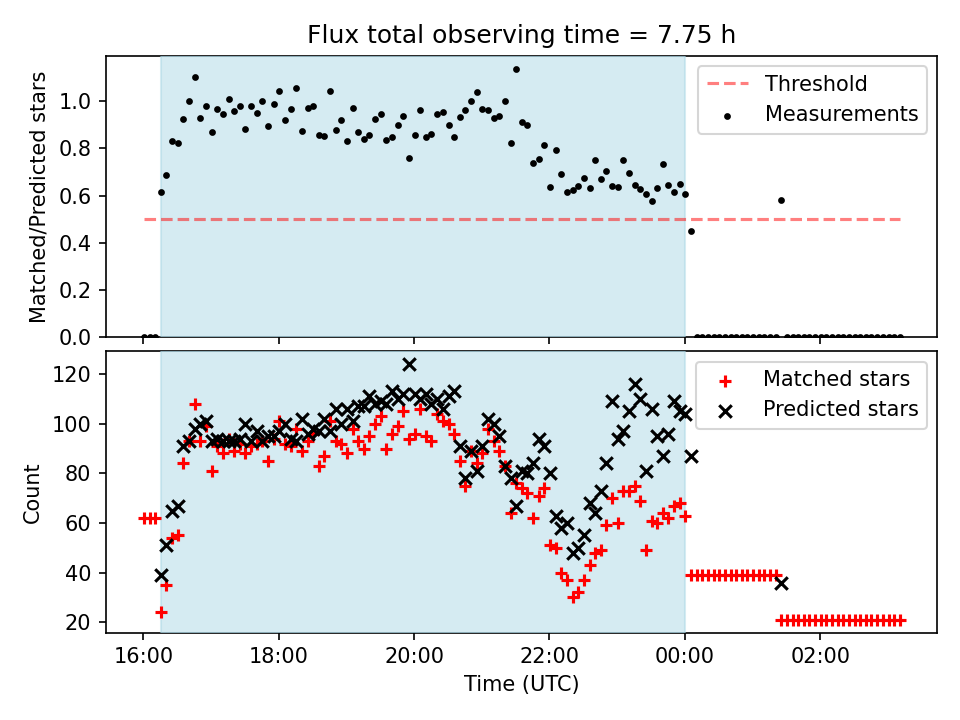 Flux total observing time = 7.75 h

Matched/Predicted stars

1.0
0.8
0.6
0.4
0.2
0.0

Threshold
Measurements

Count

120
100
80
60
40
20

Matched stars
Predicted stars

16:00
18:00
20:00
22:00
00:00
02:00

Time (UTC)